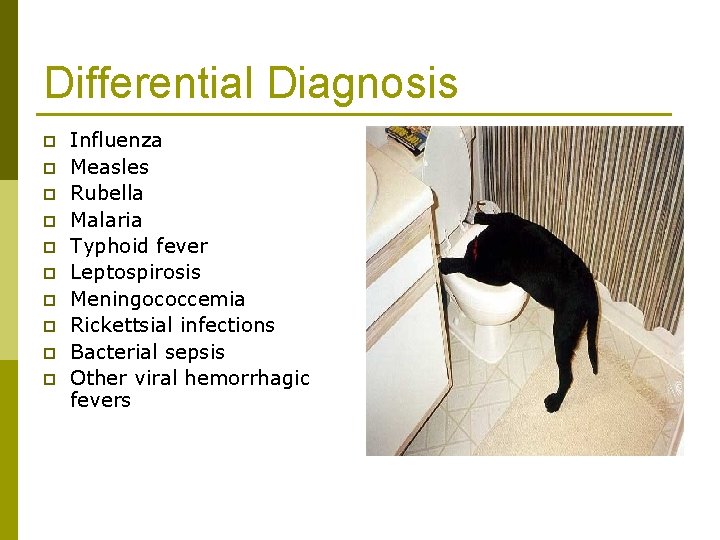 Differential Diagnosis

- Influenza
- Measles
- Rubella
- Malaria
- Typhoid fever
- Leptospirosis
- Meningococcemia
- Rickettsial infections
- Bacterial sepsis
- Other viral hemorrhagic fevers